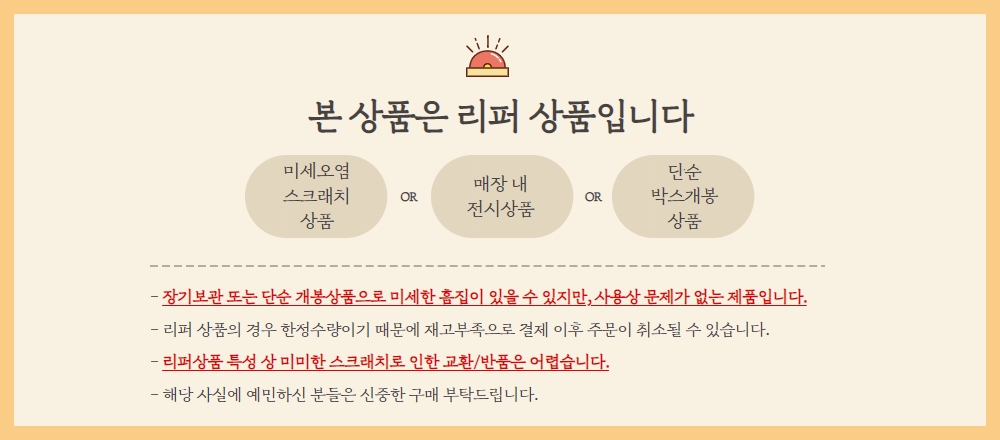 본 상품은 리퍼 상품입니다

미세오염 스크래치 상품

OR

매장 내 전시상품

OR

단순 박스개봉 상품

- 장기보관 또는 단순 개봉상품으로 미세한 흠집이 있을 수 있지만, 사용상 문제가 없는 제품입니다.

- 리퍼 상품의 경우 한정수량이기 때문에 재고부족으로 결제 이후 주문이 취소될 수 있습니다.

- 리퍼상품 특성 상 미미한 스크래치로 인한 교환/반품은 어렵습니다.

- 해당 사실에 예민하신 분들은 신중한 구매 부탁드립니다.